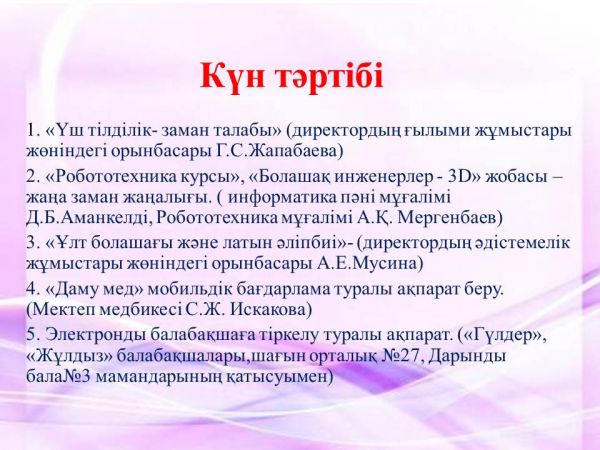 Күн тәртібі

1. «Үш тілділік- заман талабы» (директордың ғылыми жұмыстары жөніндегі орынбасары Г.С.Жапабаева)

2. «Робототехника курсы», «Болашақ инженерлер - 3D» жобасы – жаңа заман жаңалығы. ( информатика пәні мұғалімі Д.Б.Аманкелді, Робототехника мұғалімі А.Қ. Мергенбаев)

3. «Ұлт болашағы және латын әліпбиі»- (директордың әдістемелік жұмыстары жөніндегі орынбасары А.Е.Мусина)

4. «Даму мед» мобильдік бағдарлама туралы ақпарат беру. (Мектеп медбикесі С.Ж. Искакова)

5. Электронды балабақшаға тіркелу туралы ақпарат. («Гүлдер», «Жұлдыз» балабақшалары,шағын орталық №27, Дарынды бала№3 мамандарының қатысуымен)